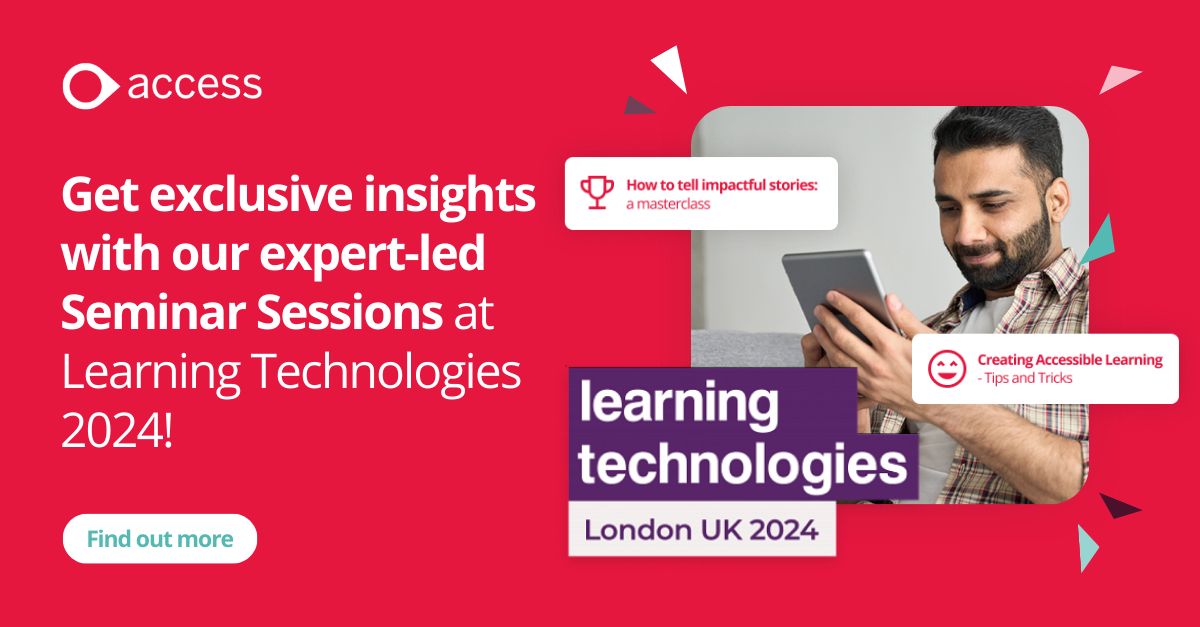 access

Get exclusive insights with our expert-led Seminar Sessions at Learning Technologies 2024!

Find out more

How to tell impactful stories: a masterclass

Creating Accessible Learning - Tips and Tricks

learning technologies

London UK 2024